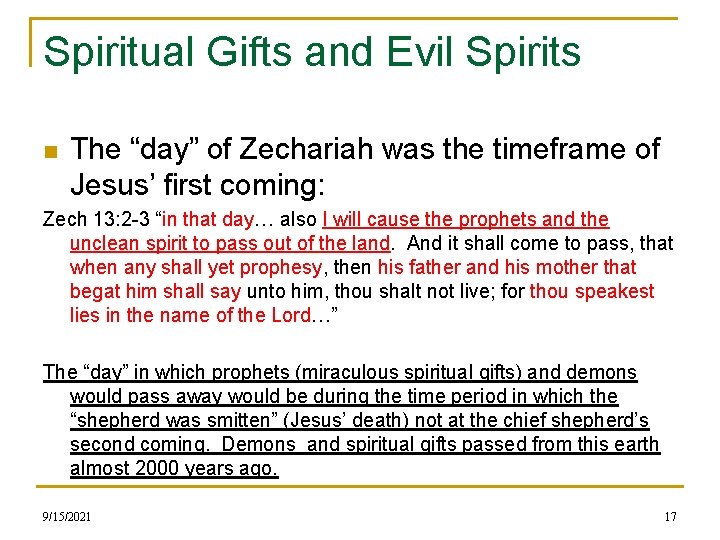 Spiritual Gifts and Evil Spirits

The “day” of Zechariah was the timeframe of Jesus’ first coming:

Zech 13:2-3 “in that day… also I will cause the prophets and the unclean spirit to pass out of the land. And it shall come to pass, that when any shall yet prophesy, then his father and his mother that begat him shall say unto him, thou shalt not live; for thou speakest lies in the name of the Lord…”

The “day” in which prophets (miraculous spiritual gifts) and demons would pass away would be during the time period in which the “shepherd was smitten” (Jesus’ death) not at the chief shepherd’s second coming. Demons and spiritual gifts passed from this earth almost 2000 years ago.

9/15/2021

17